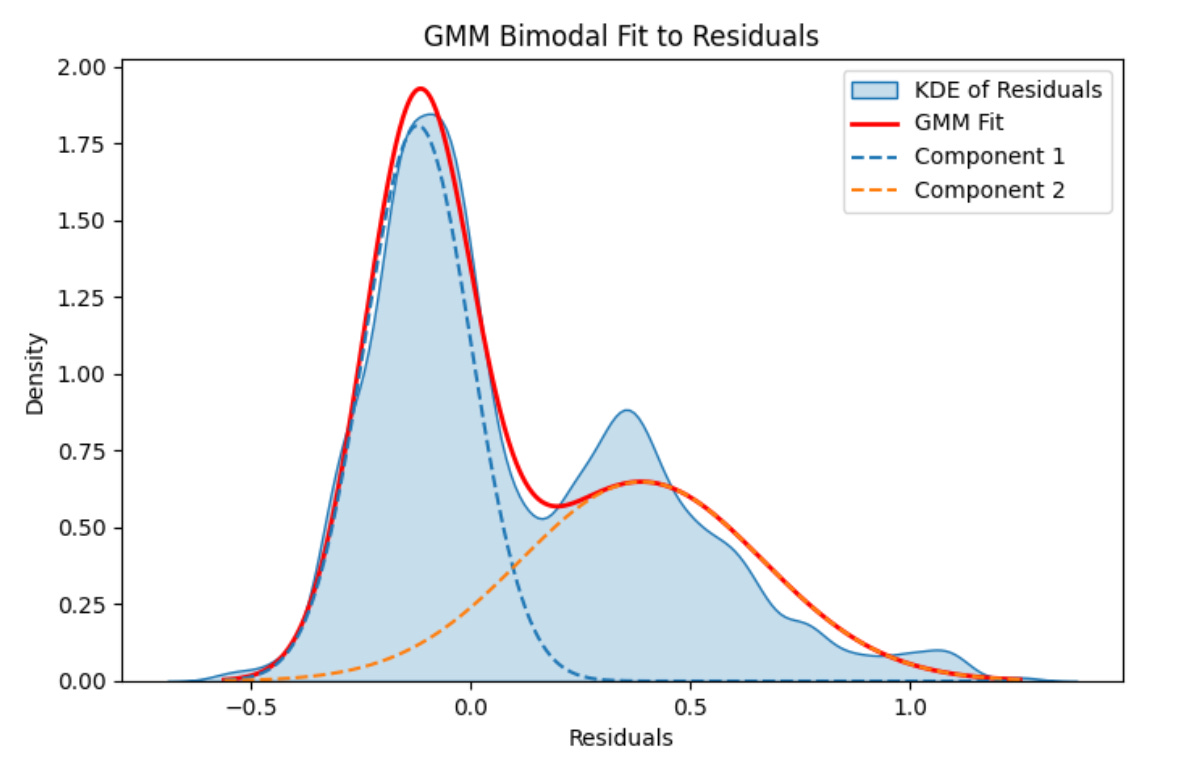 GMM Bimodal Fit to Residuals

KDE of Residuals
GMM Fit
Component 1
Component 2

Density

2.00
1.75
1.50
1.25
1.00
0.75
0.50
0.25
0.00

−0.5
0.0
0.5
1.0

Residuals